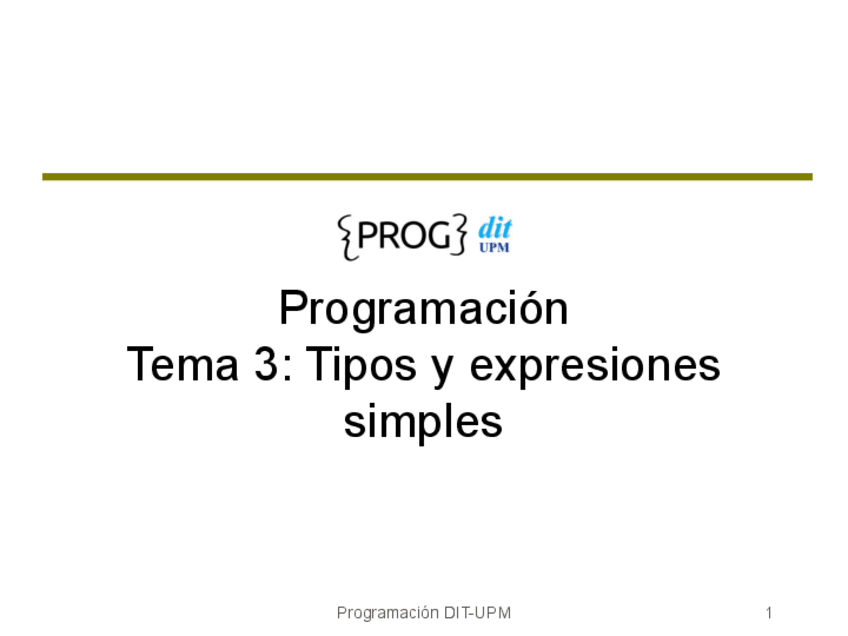 {PROG} dit UPM

Programación
Tema 3: Tipos y expresiones simples

Programación DIT-UPM 1